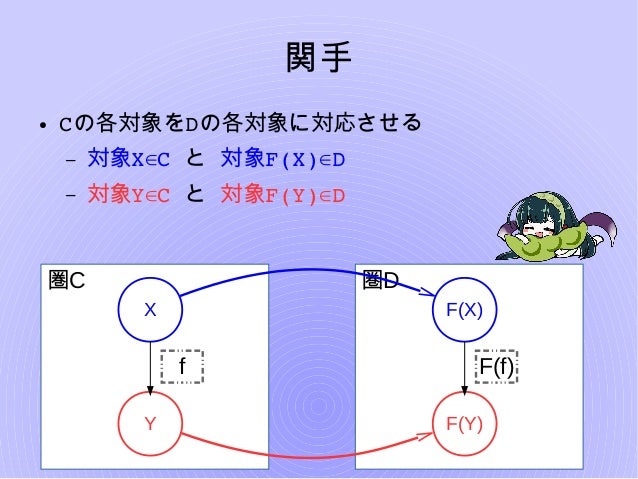 関手

• Cの各対象をDの各対象に対応させる
 – 対象X∈C と 対象F(X)∈D
 – 対象Y∈C と 対象F(Y)∈D

圏C

X

f

Y

圏D

F(X)

F(f)

F(Y)